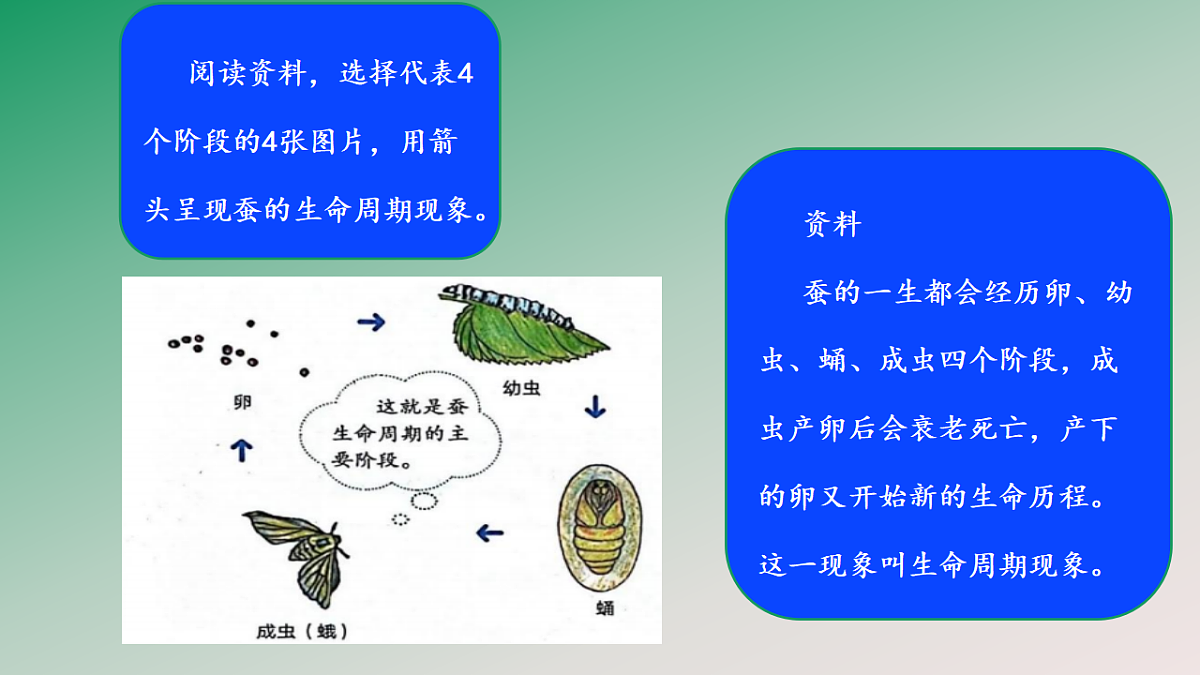 阅读资料，选择代表4个阶段的4张图片，用箭头呈现蚕的生命周期现象。

卵

幼虫

这就是蚕生命周期的主要阶段。

蛹

成虫（蛾）

资料

蚕的一生都会经历卵、幼虫、蛹、成虫四个阶段，成虫产卵后会衰老死亡，产下的卵又开始新的生命历程。这一现象叫生命周期现象。